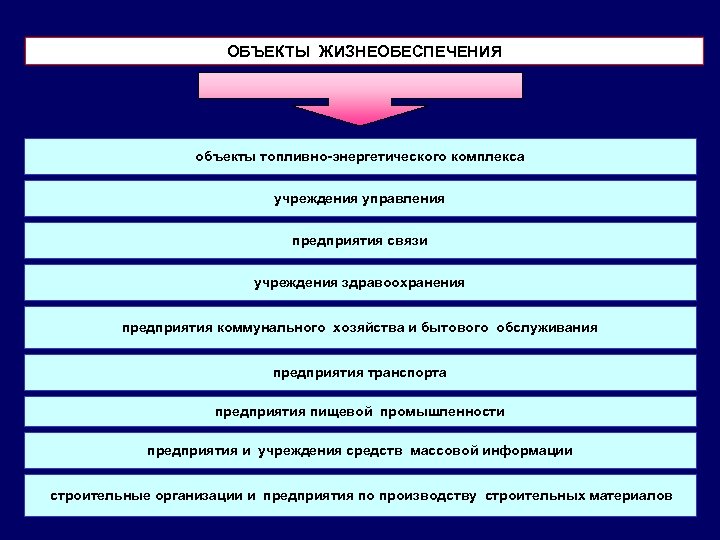 ОБЪЕКТЫ ЖИЗНЕОБЕСПЕЧЕНИЯ

объекты топливно-энергетического комплекса

учреждения управления

предприятия связи

учреждения здравоохранения

предприятия коммунального хозяйства и бытового обслуживания

предприятия транспорта

предприятия пищевой промышленности

предприятия и учреждения средств массовой информации

строительные организации и предприятия по производству строительных материалов